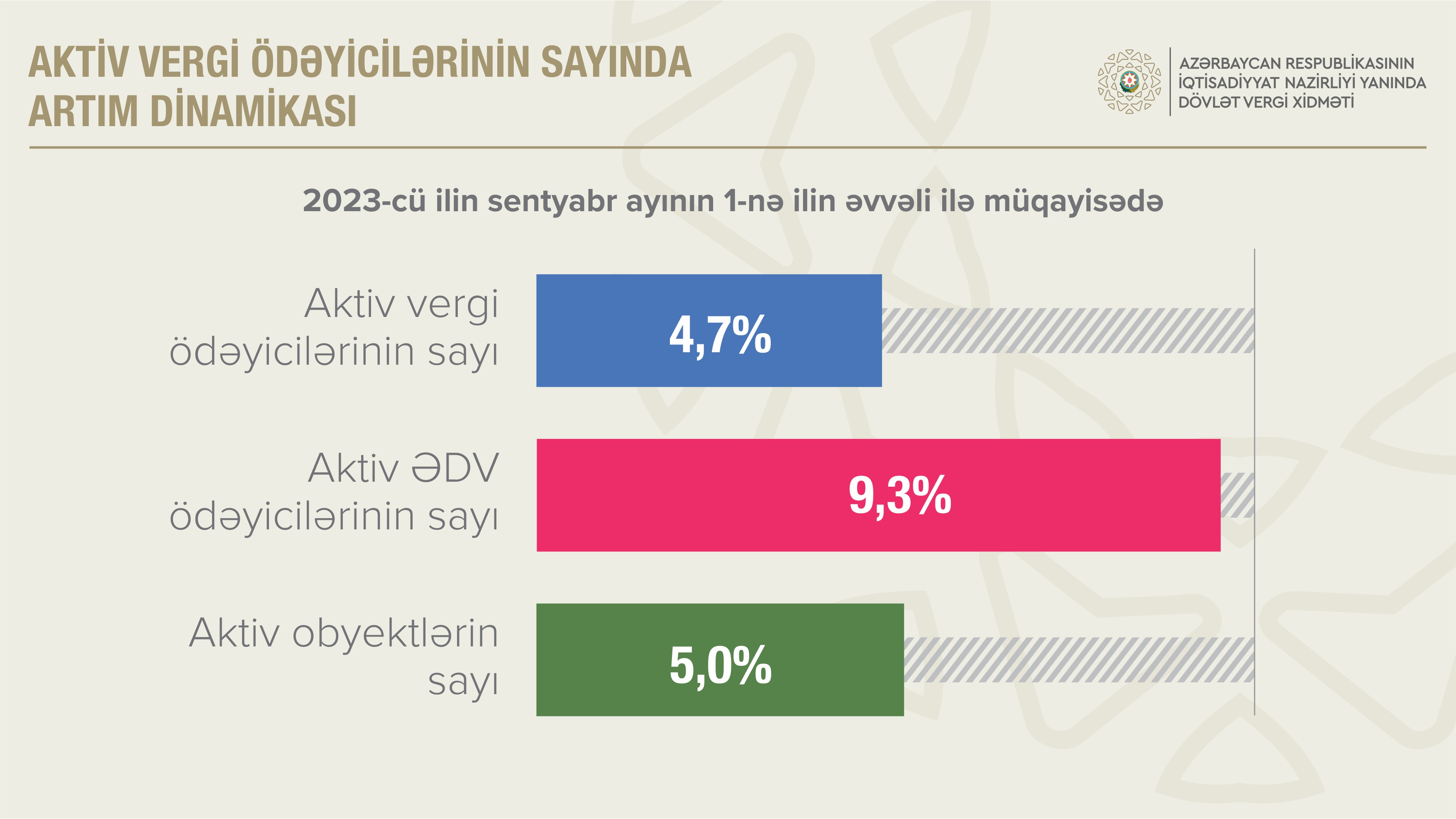 AKTİV VERGİ ÖDƏYİCİLƏRİNİN SAYINDA ARTIM DİNAMİKASI

AZƏRBAYCAN RESPUBLİKASININ İQTİSADİYYAT NAZİRLİYİ YANINDA DÖVLƏT VERGİ XİDMƏTİ

2023-cü ilin sentyabr ayının 1-nə ilin əvvəli ilə müqayisədə

Aktiv vergi ödəyicilərinin sayı

4,7%

Aktiv ƏDV ödəyicilərinin sayı

9,3%

Aktiv obyektlərin sayı

5,0%